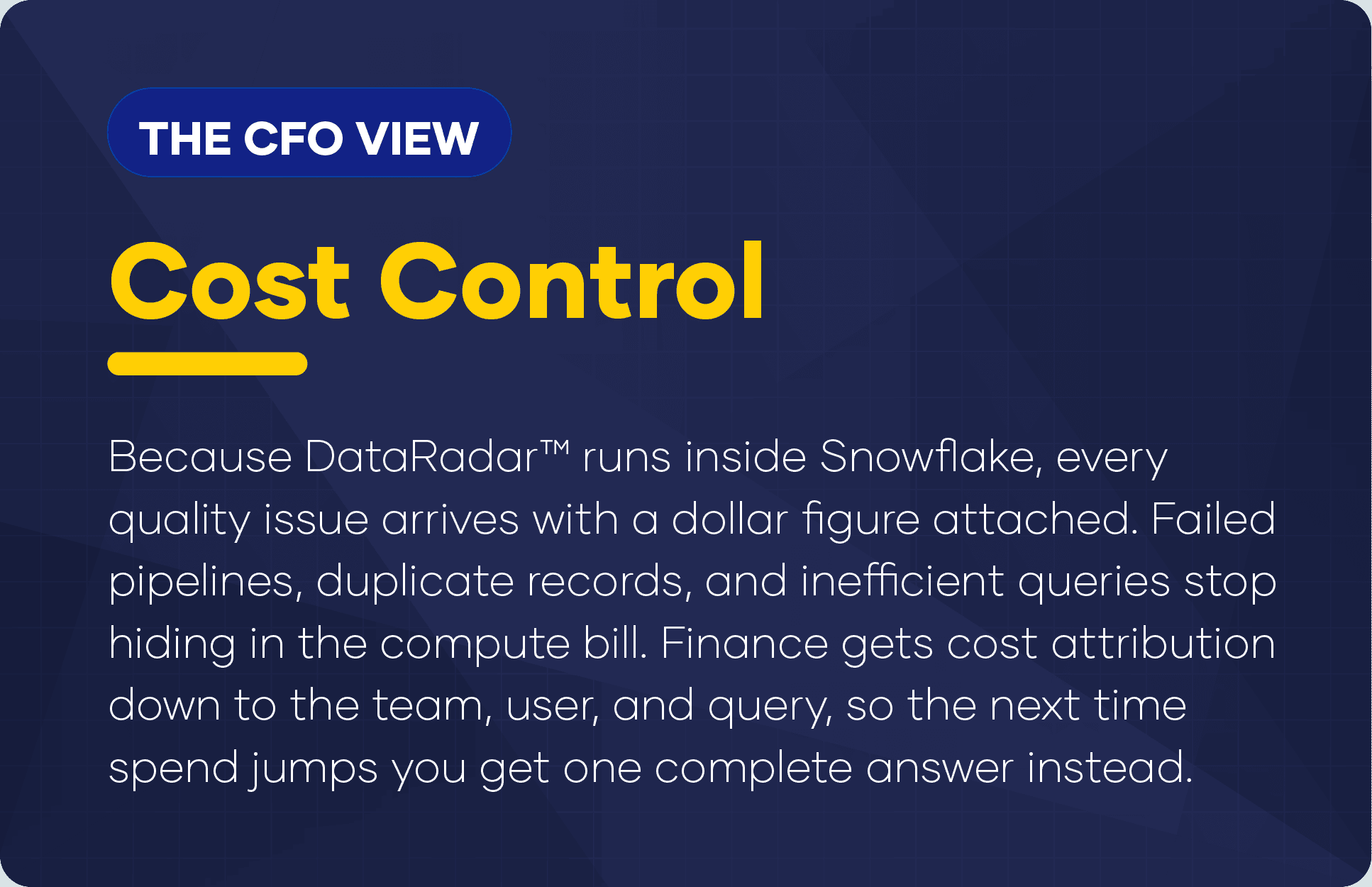 THE CFO VIEW

Cost Control

Because DataRadar™ runs inside Snowflake, every quality issue arrives with a dollar figure attached. Failed pipelines, duplicate records, and inefficient queries stop hiding in the compute bill. Finance gets cost attribution down to the team, user, and query, so the next time spend jumps you get one complete answer instead.